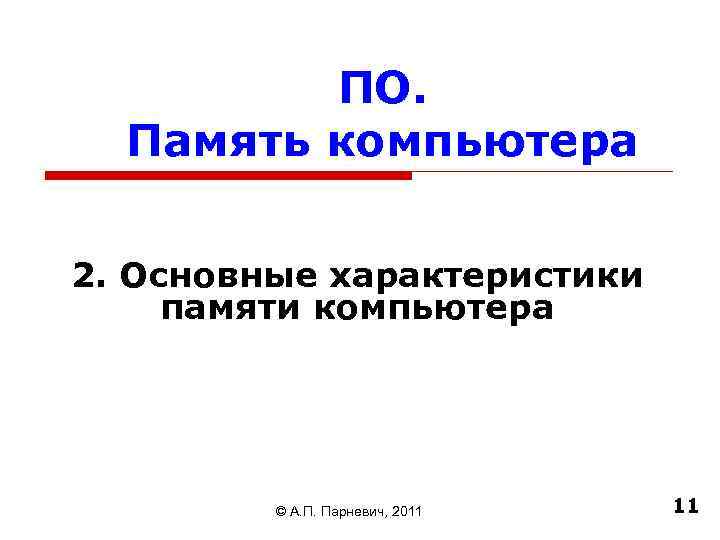 ПО.
Память компьютера

2. Основные характеристики памяти компьютера

© А.П. Парневич, 2011

11